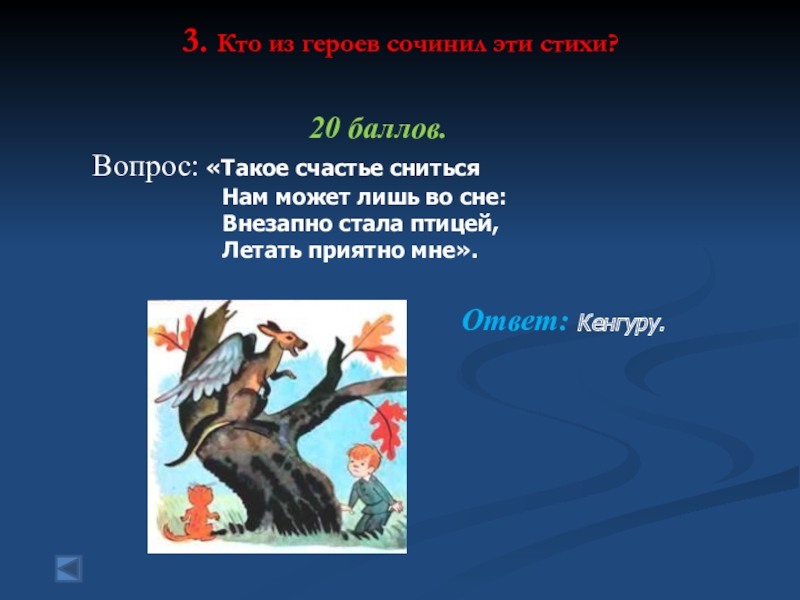 3. Кто из героев сочинил эти стихи?

20 баллов.

Вопрос: «Такое счастье сниться
Нам может лишь во сне:
Внезапно стала птицей,
Летать приятно мне».

Ответ: Кенгуру.